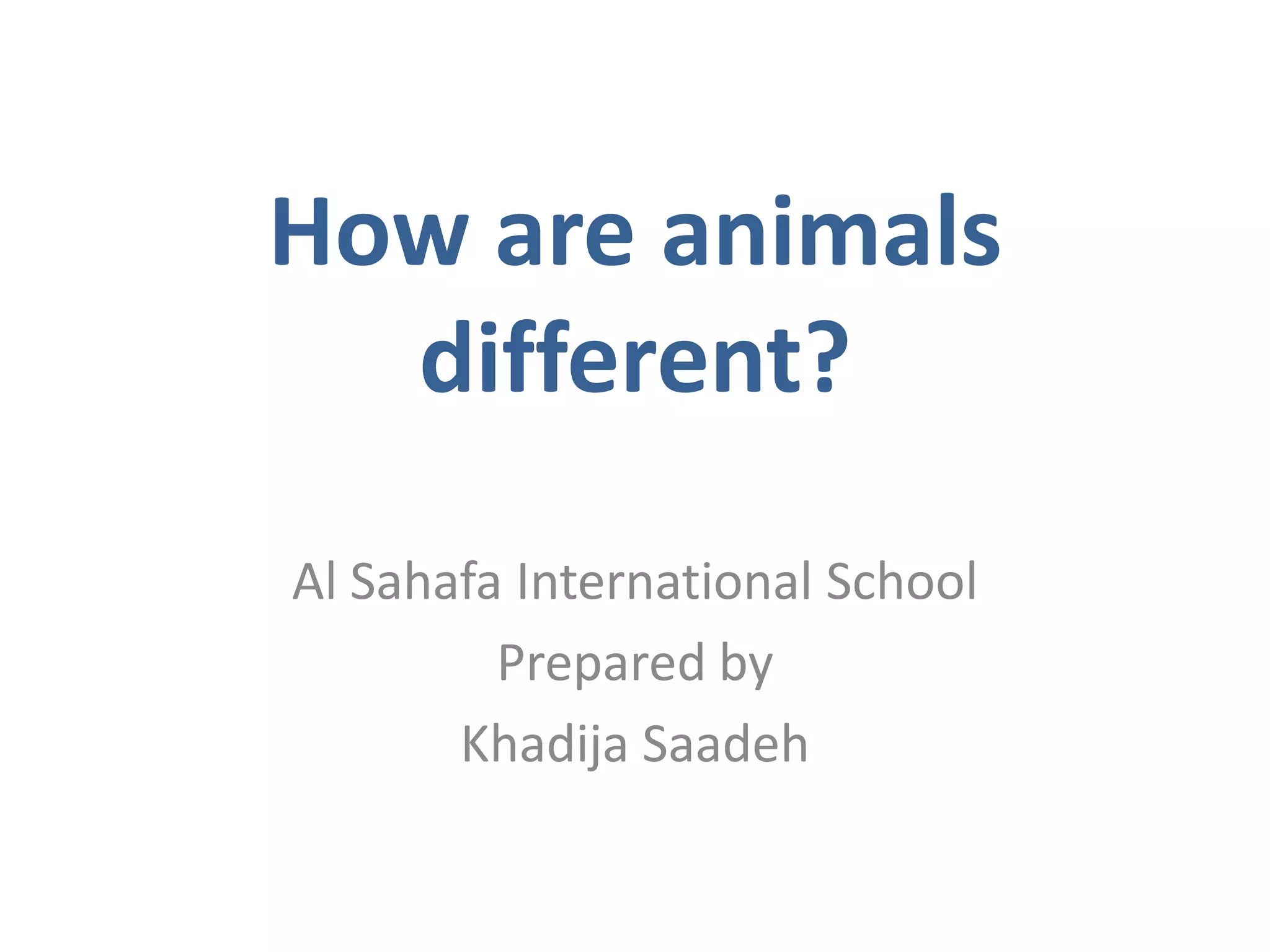 How are animals different?

Al Sahafa International School
Prepared by
Khadija Saadeh